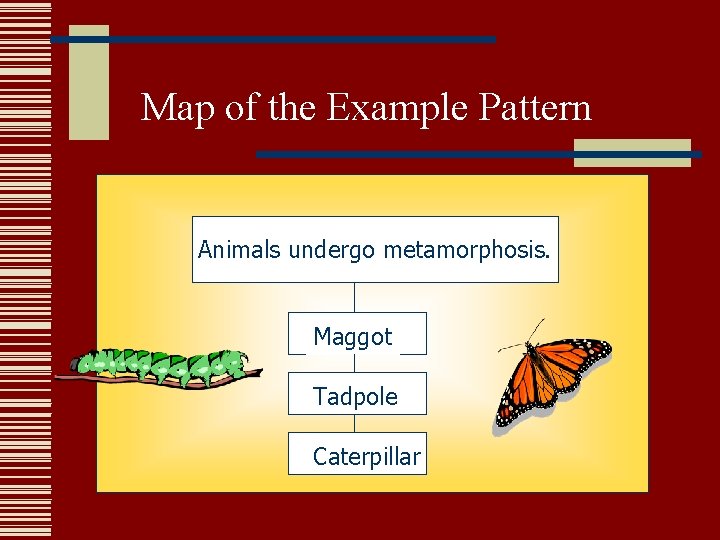 Map of the Example Pattern

Animals undergo metamorphosis.

Maggot

Tadpole

Caterpillar